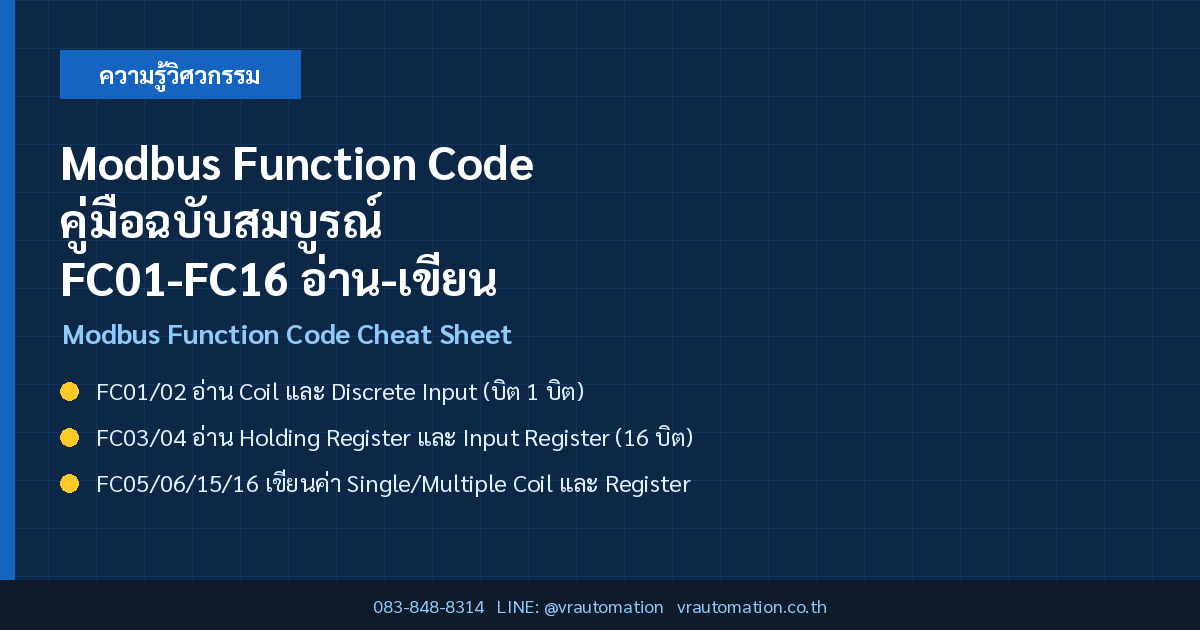 ความรู้วิศวกรรม

Modbus Function Code
คู่มือฉบับสมบูรณ์
FC01-FC16 อ่าน-เขียน

Modbus Function Code Cheat Sheet

FC01/02 อ่าน Coil และ Discrete Input (บิต 1 บิต)

FC03/04 อ่าน Holding Register และ Input Register (16 บิต)

FC05/06/15/16 เขียนค่า Single/Multiple Coil และ Register

083-848-8314 LINE: @vrautomation vrautomation.co.th